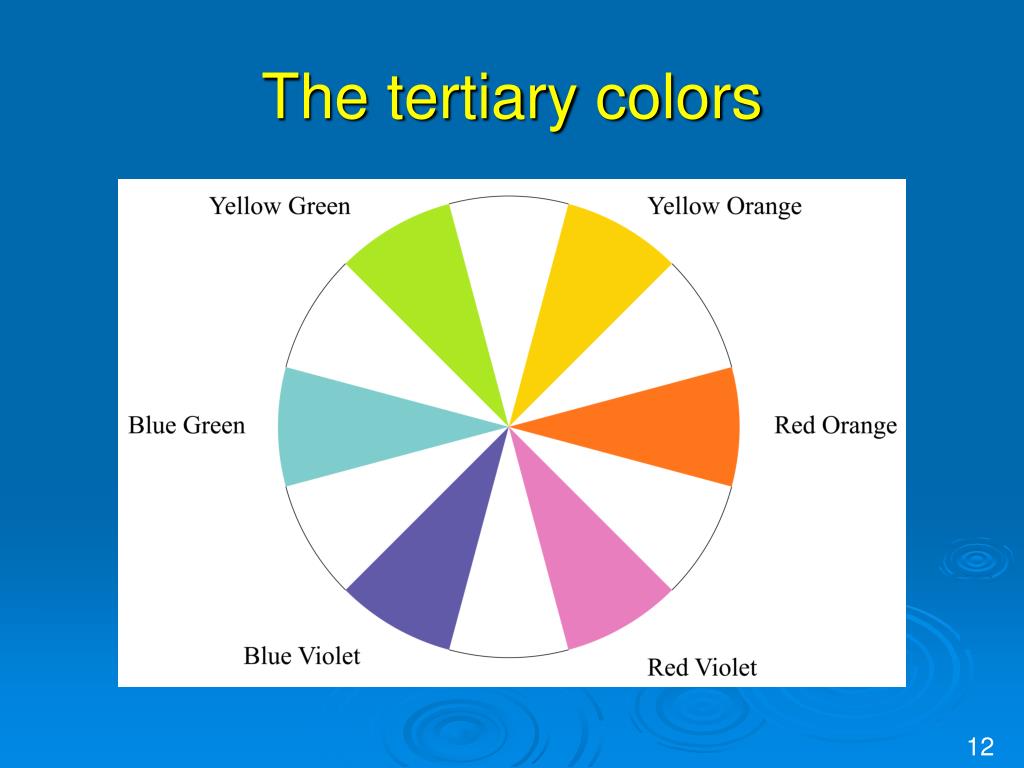 The tertiary colors

Yellow Green

Yellow Orange

Blue Green

Red Orange

Blue Violet

Red Violet

12